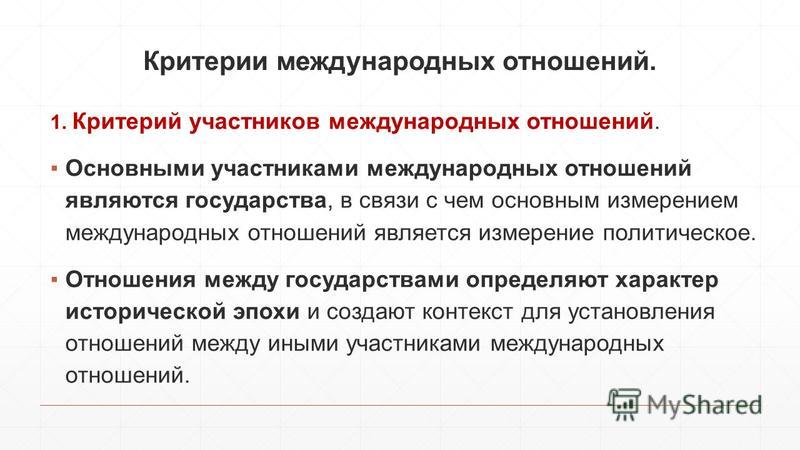 Критерии международных отношений.

1. Критерий участников международных отношений.

▪ Основными участниками международных отношений являются государства, в связи с чем основным измерением международных отношений является измерение политическое.

▪ Отношения между государствами определяют характер исторической эпохи и создают контекст для установления отношений между иными участниками международных отношений.

MyShared